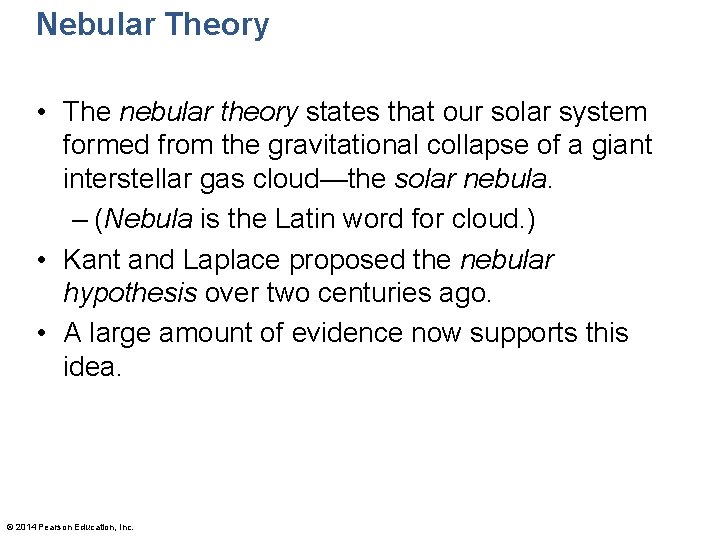 Nebular Theory

• The nebular theory states that our solar system formed from the gravitational collapse of a giant interstellar gas cloud—the solar nebula.

– (Nebula is the Latin word for cloud.)

• Kant and Laplace proposed the nebular hypothesis over two centuries ago.

• A large amount of evidence now supports this idea.

© 2014 Pearson Education, Inc.